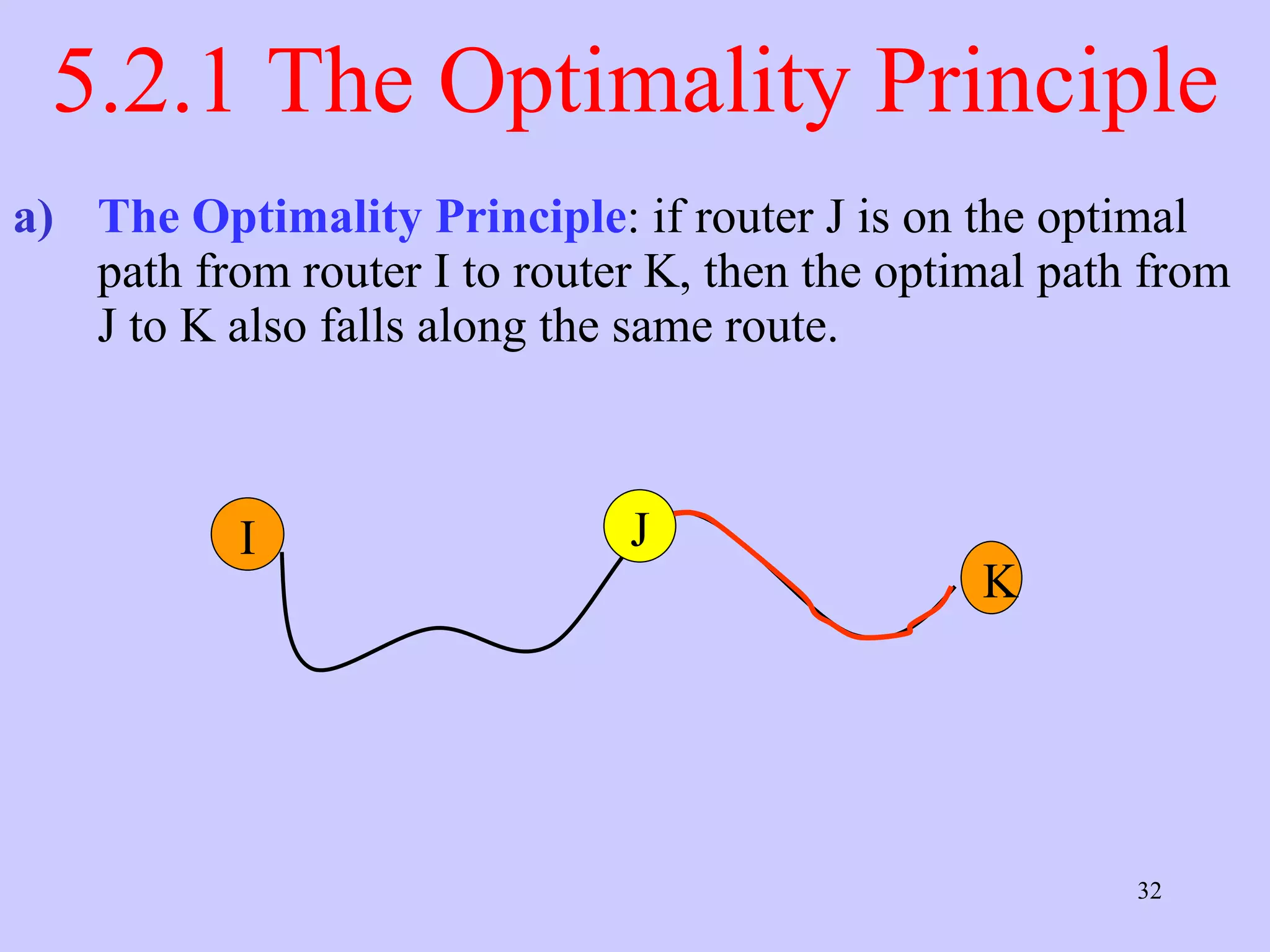 5.2.1 The Optimality Principle

a) The Optimality Principle: if router J is on the optimal path from router I to router K, then the optimal path from J to K also falls along the same route.

I

J

K

32